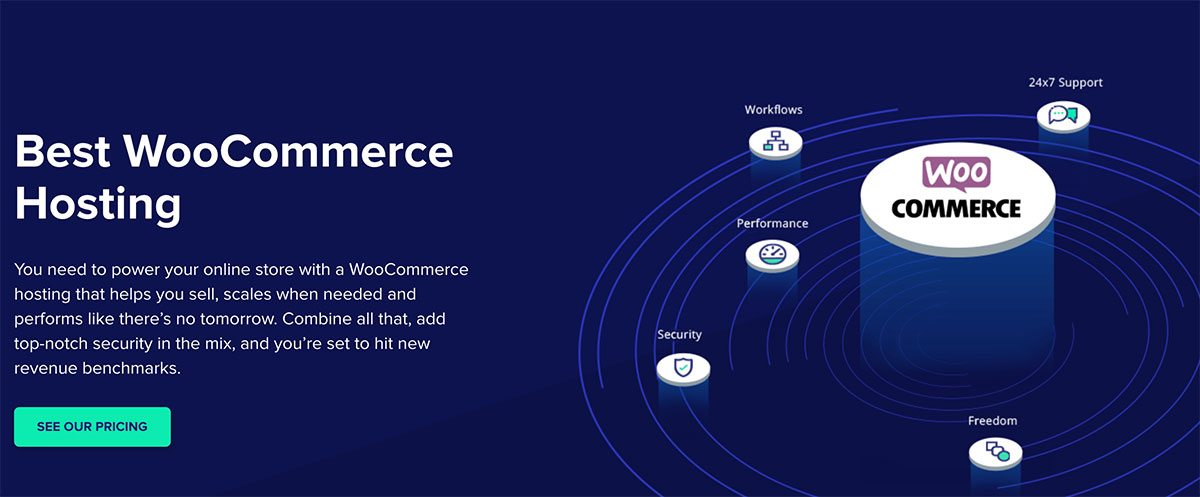 Best WooCommerce Hosting

You need to power your online store with a WooCommerce hosting that helps you sell, scales when needed and performs like there's no tomorrow. Combine all that, add top-notch security in the mix, and you're set to hit new revenue benchmarks.

SEE OUR PRICING

Workflows

24x7 Support

WOO COMMERCE

Performance

Security

Freedom